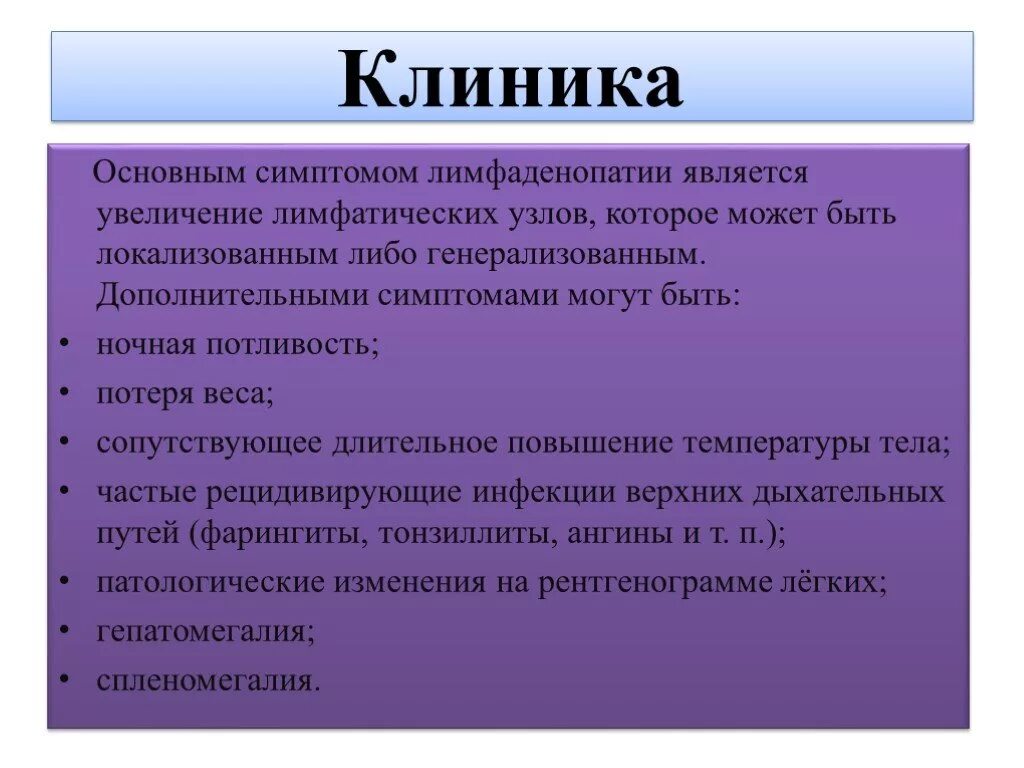 Клиника

Основным симптомом лимфаденопатии является увеличение лимфатических узлов, которое может быть локализованным либо генерализованным. Дополнительными симптомами могут быть:

• ночная потливость;
• потеря веса;
• сопутствующее длительное повышение температуры тела;
• частые рецидивирующие инфекции верхних дыхательных путей (фарингиты, тонзиллиты, ангины и т. п.);
• патологические изменения на рентгенограмме лёгких;
• гепатомегалия;
• спленомегалия.